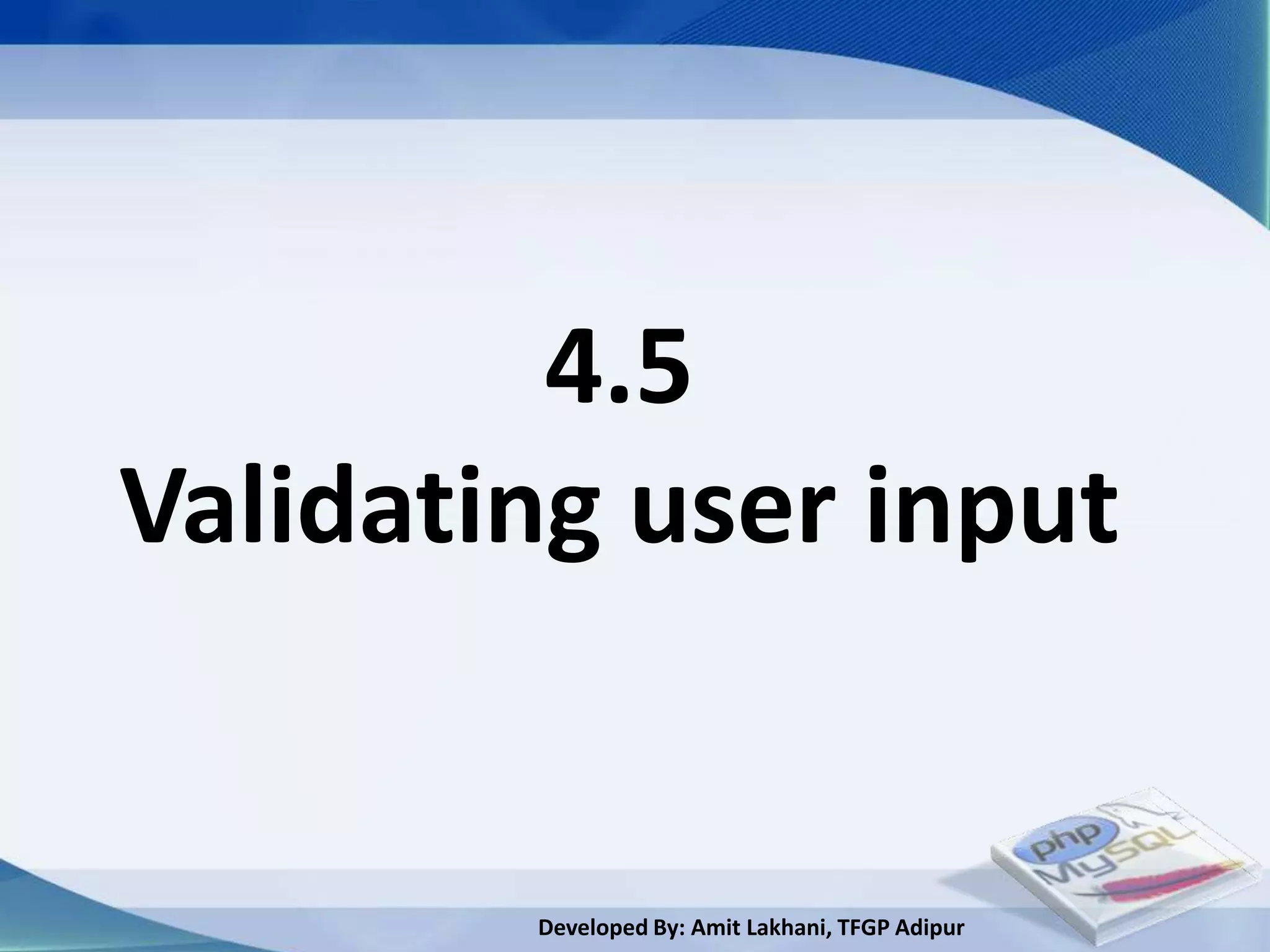 4.5
Validating user input

php
MySQL

Developed By: Amit Lakhani, TFGP Adipur